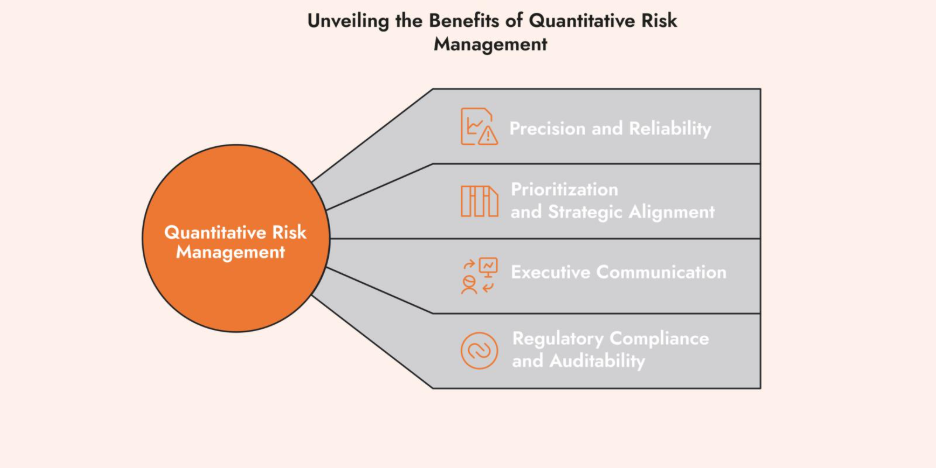 Unveiling the Benefits of Quantitative Risk Management

Quantitative Risk Management

Precision and Reliability

Prioritization and Strategic Alignment

Executive Communication

Regulatory Compliance and Auditability